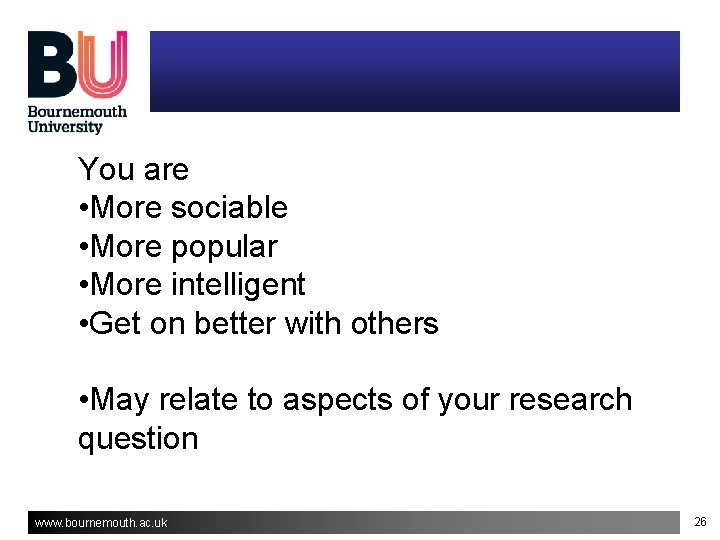 BU
Bournemouth
University

You are
• More sociable
• More popular
• More intelligent
• Get on better with others

• May relate to aspects of your research question

www.bournemouth.ac.uk

26